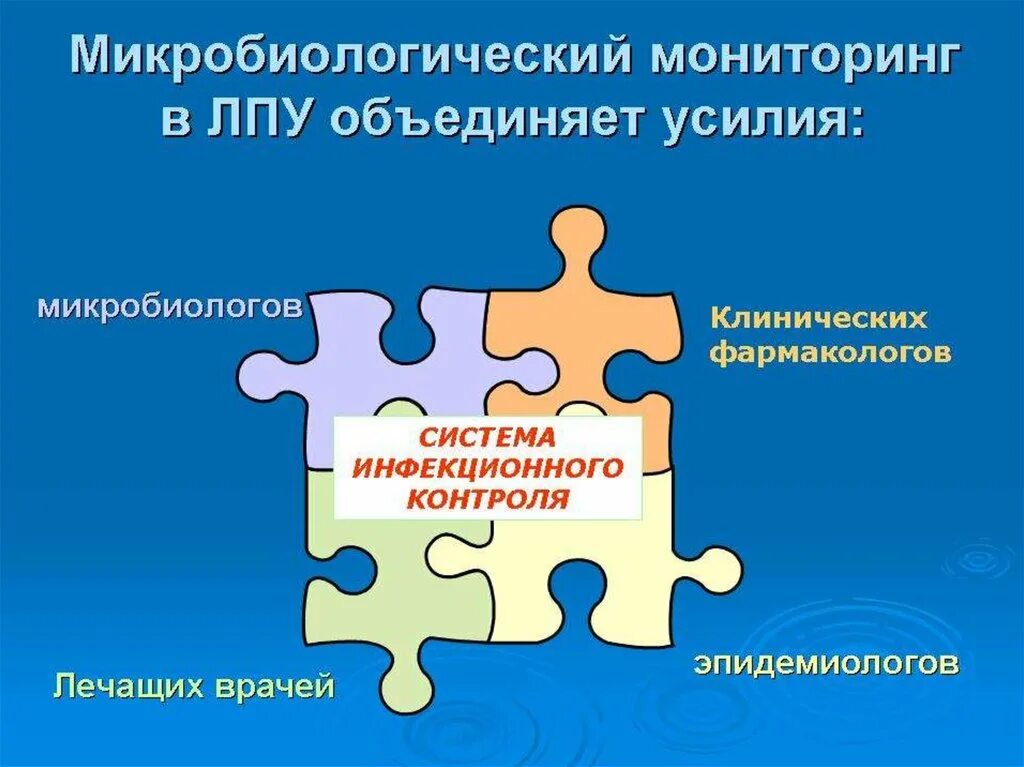 Микробиологический мониторинг в ЛПУ объединяет усилия:

микробиологов

Клинических фармакологов

СИСТЕМА ИНФЕКЦИОННОГО КОНТРОЛЯ

Лечащих врачей

эпидемиологов